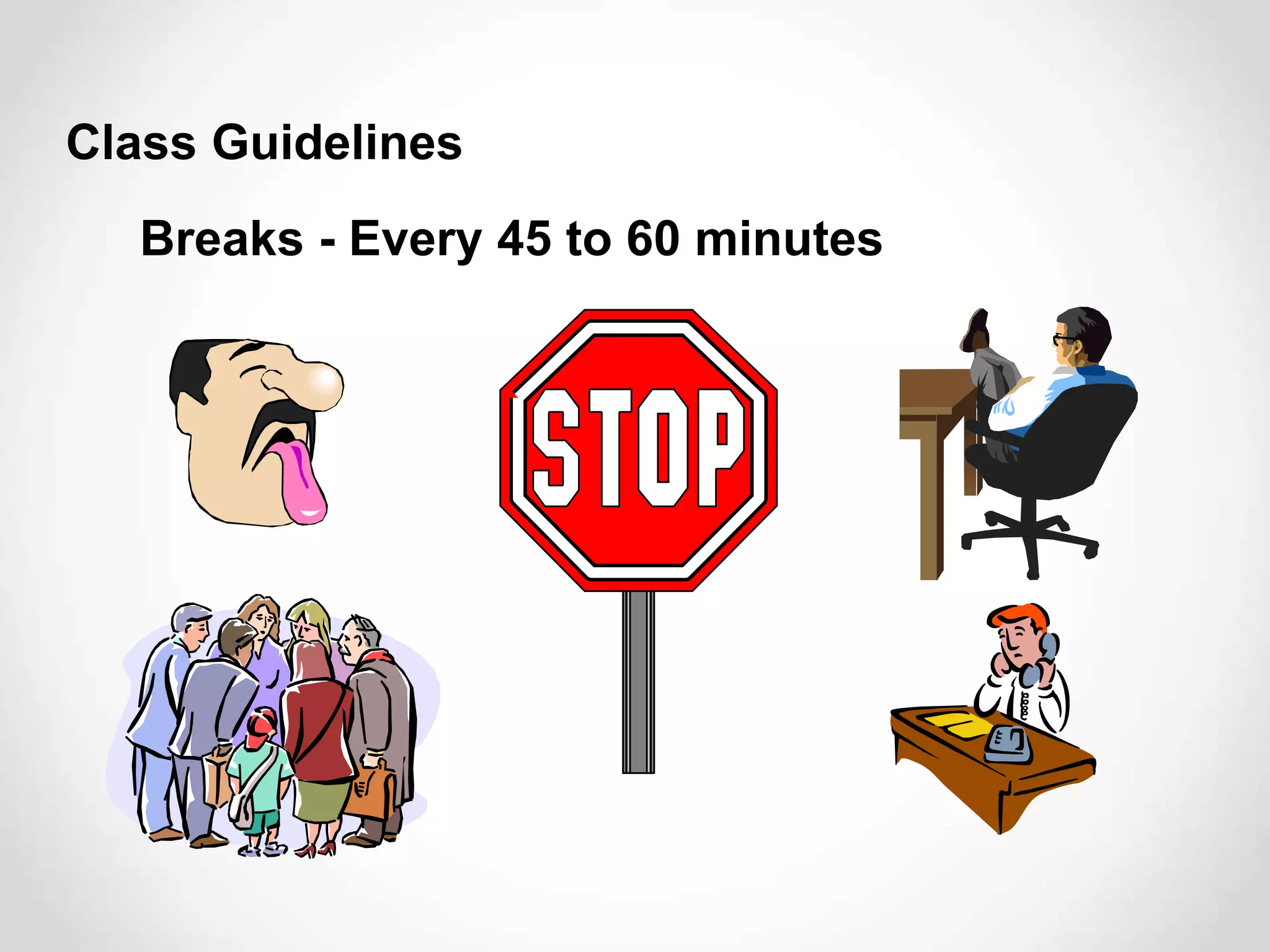 Class Guidelines

Breaks - Every 45 to 60 minutes

STOP